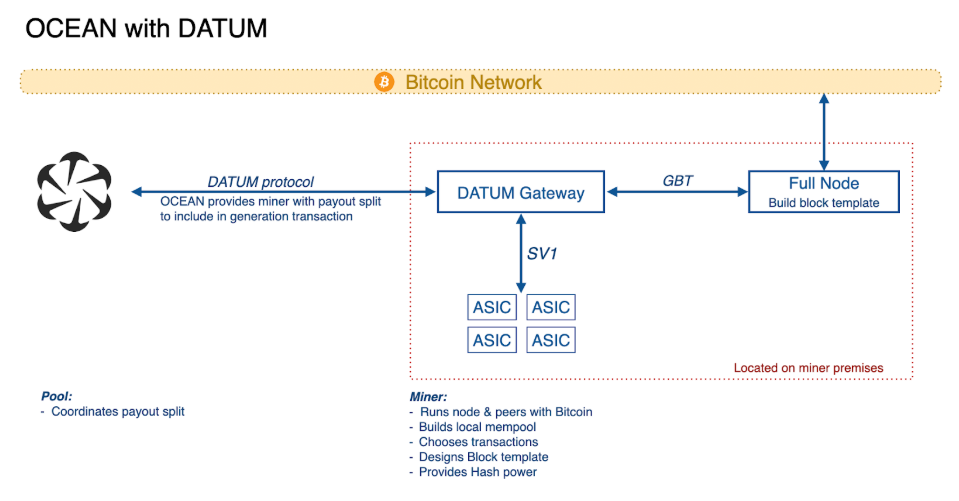 OCEAN with DATUM

Bitcoin Network

DATUM protocol
OCEAN provides miner with payout split to include in generation transaction

DATUM Gateway

GBT

Full Node
Build block template

SV1

ASIC ASIC
ASIC ASIC

Located on miner premises

Pool:
- Coordinates payout split

Miner:
- Runs node & peers with Bitcoin
- Builds local mempool
- Chooses transactions
- Designs Block template
- Provides Hash power